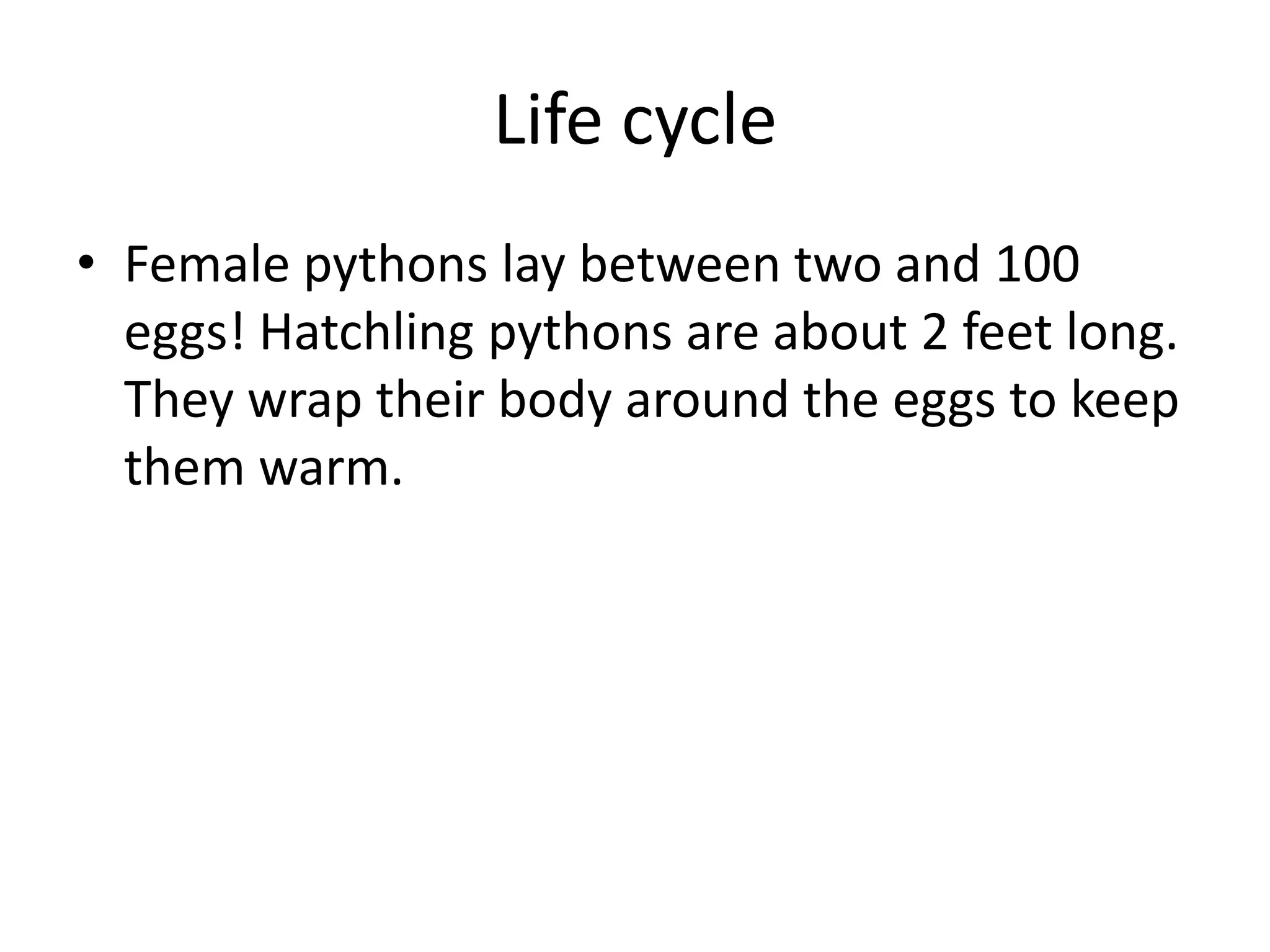 Life cycle

• Female pythons lay between two and 100 eggs! Hatchling pythons are about 2 feet long. They wrap their body around the eggs to keep them warm.